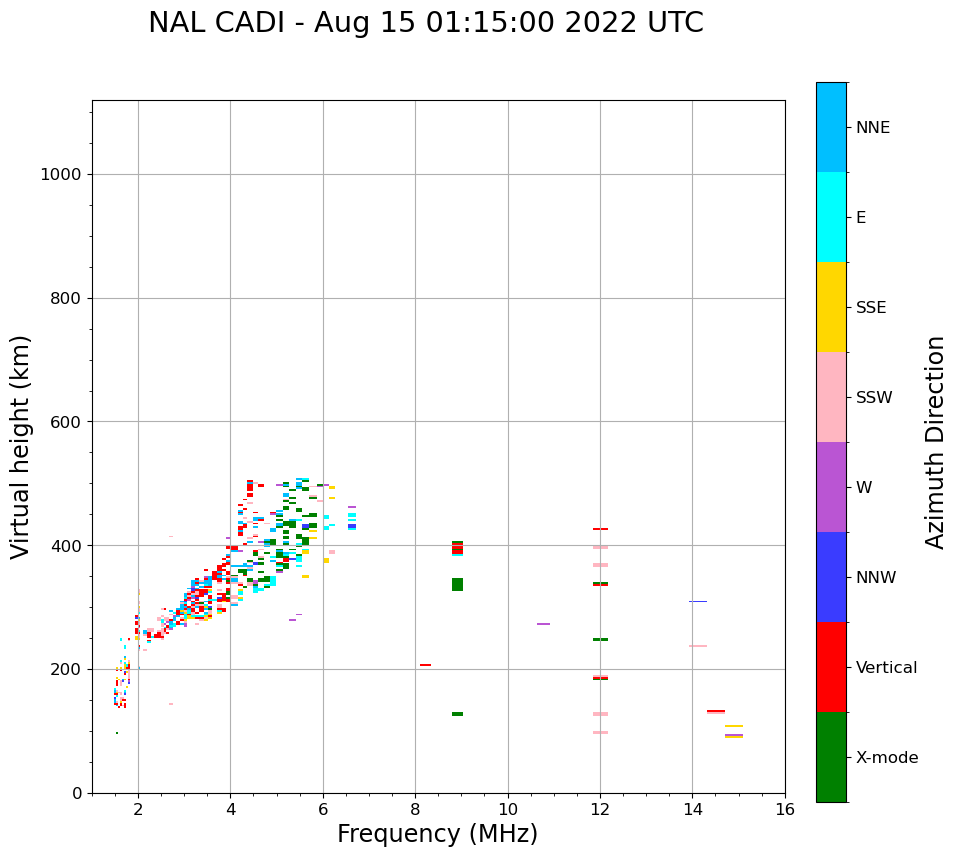 NAL CADI - Aug 15 01:15:00 2022 UTC

Virtual height (km)

1000
800
600
400
200
0

2
4
6
8
10
12
14
16

Frequency (MHz)

NNE
E
SSE
SSW
W
NNW
Vertical
X-mode

Azimuth Direction